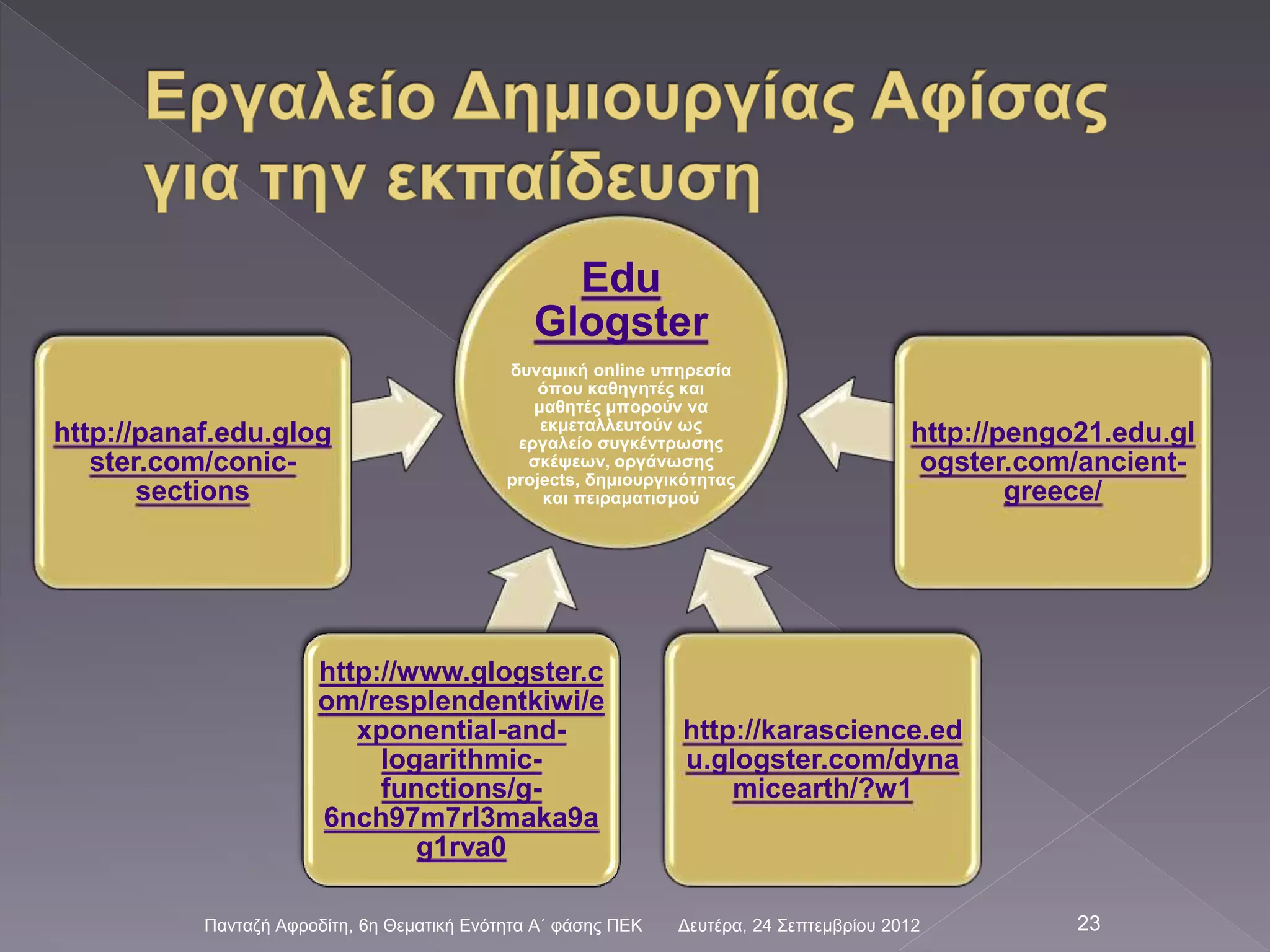 Εργαλείο Δημιουργίας Αφίσας για την εκπαίδευση

Edu Glogster

δυναμική online υπηρεσία όπου καθηγητές και μαθητές μπορούν να εκμεταλλευτούν ως εργαλείο συγκέντρωσης σκέψεων, οργάνωσης projects, δημιουργικότητας και πειραματισμού

http://panaf.edu.glogster.com/conic-sections

http://pengo21.edu.glogster.com/ancient-greece/

http://www.glogster.com/resplendentkiwi/exponential-and-logarithmic-functions/g-6nch97m7rl3maka9ag1rva0

http://karascience.edu.glogster.com/dynamicearth/?w1

Πανταζή Αφροδίτη, 6η Θεματική Ενότητα Α΄ φάσης ΠΕΚ Δευτέρα, 24 Σεπτεμβρίου 2012 23